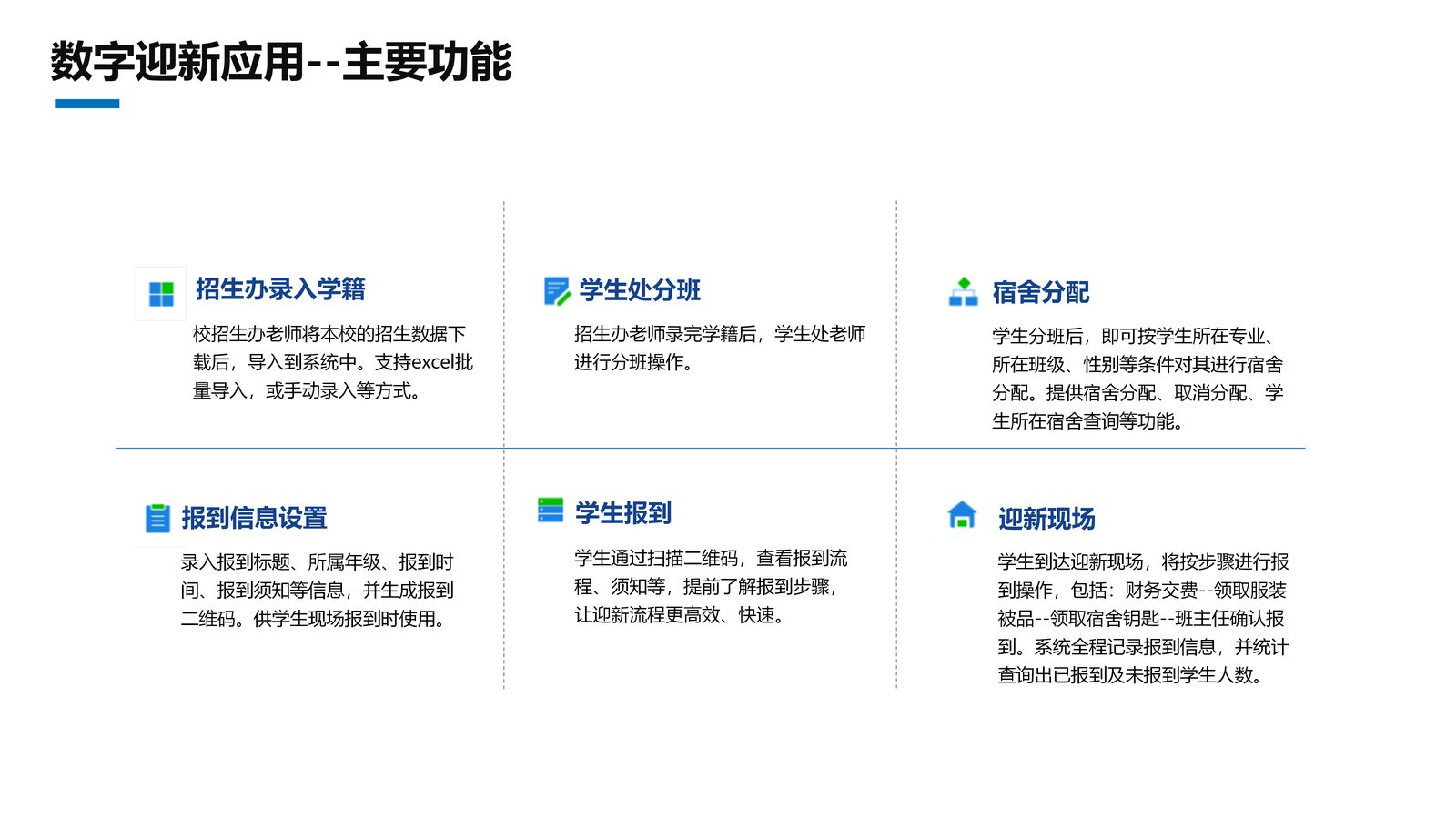 数字迎新应用--主要功能

招生办录入学籍

校招生办老师将本校的招生数据下载后，导入到系统中。支持excel批量导入，或手动录入等方式。

学生处分班

招生办老师录完学籍后，学生处老师进行分班操作。

宿舍分配

学生分班后，即可按学生所在专业、所在班级、性别等条件对其进行宿舍分配。提供宿舍分配、取消分配、学生所在宿舍查询等功能。

报到信息设置

录入报到标题、所属年级、报到时间、报到须知等信息，并生成报到二维码。供学生现场报到时使用。

学生报到

学生通过扫描二维码，查看报到流程、须知等，提前了解报到步骤，让迎新流程更高效、快速。

迎新现场

学生到达迎新现场，将按步骤进行报到操作，包括：财务交费--领取服装被品--领取宿舍钥匙--班主任确认报到。系统全程记录报到信息，并统计查询出已报到及未报到学生人数。